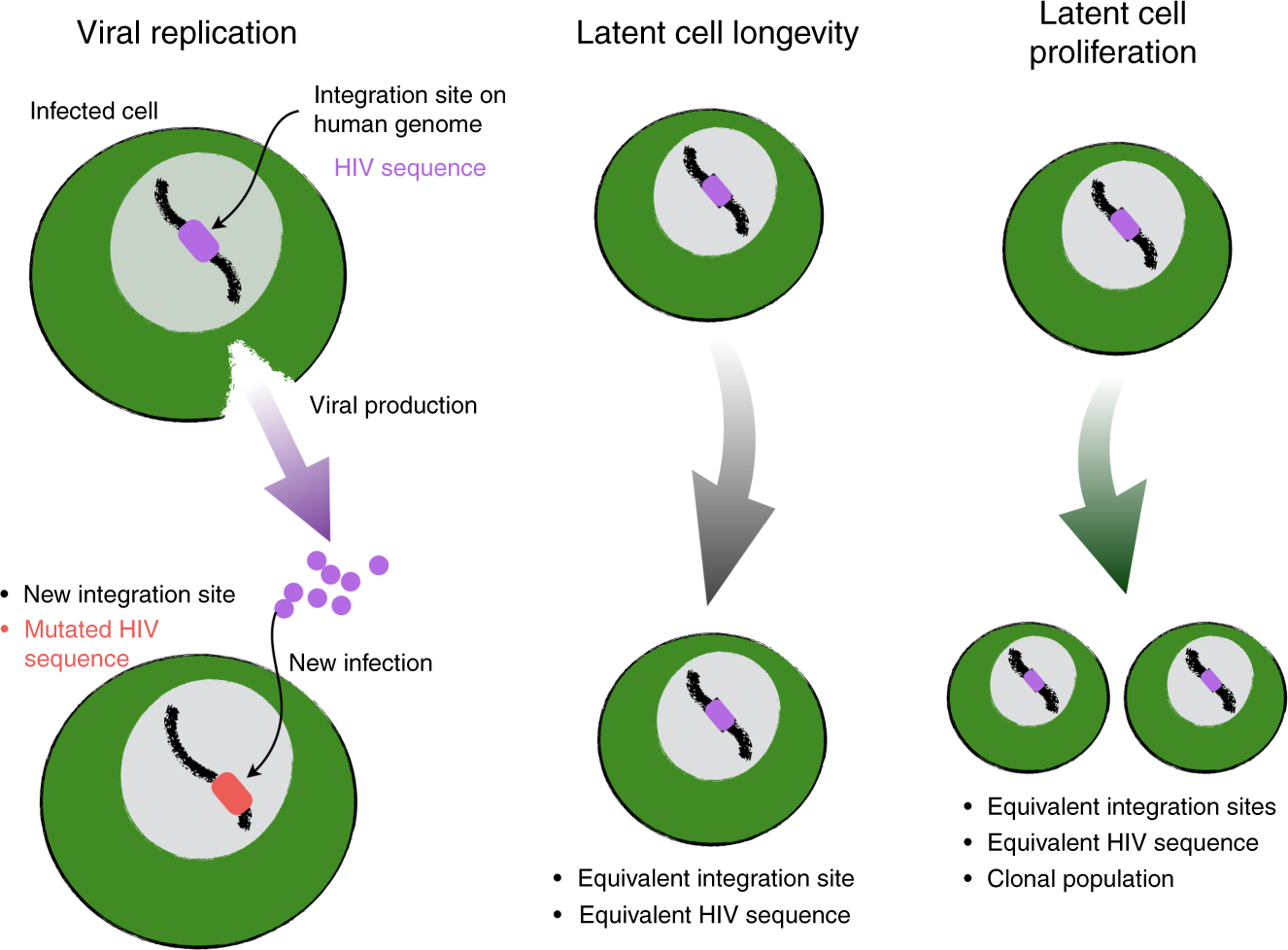 Viral replication

Infected cell

Integration site on human genome

HIV sequence

Viral production

• New integration site
• Mutated HIV sequence

New infection

Latent cell longevity

• Equivalent integration site
• Equivalent HIV sequence

Latent cell proliferation

• Equivalent integration sites
• Equivalent HIV sequence
• Clonal population